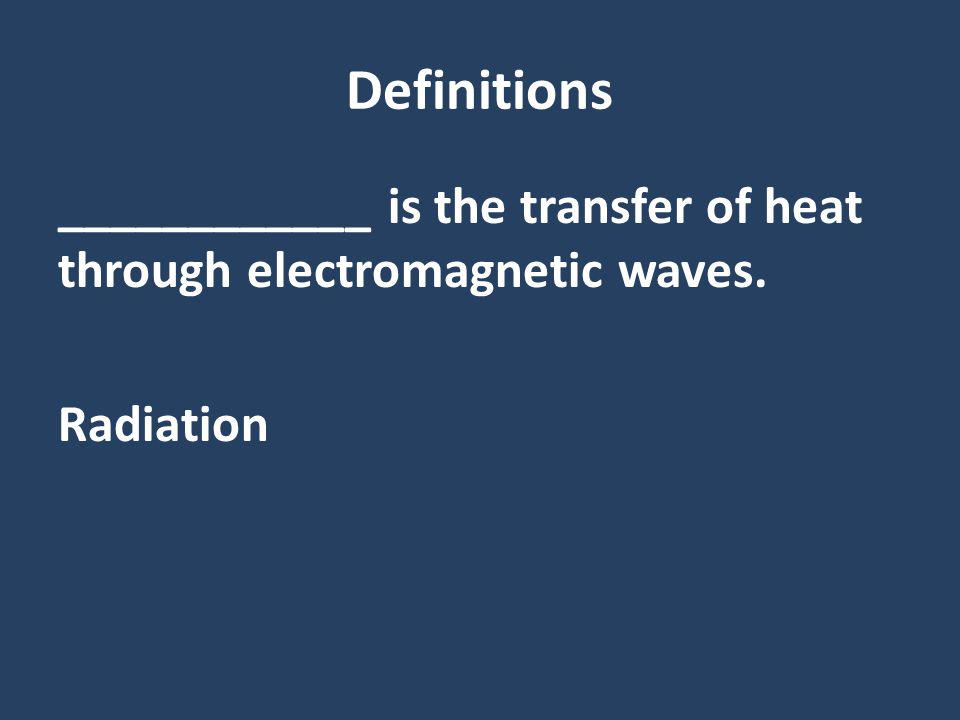 Definitions

____________ is the transfer of heat through electromagnetic waves.

Radiation